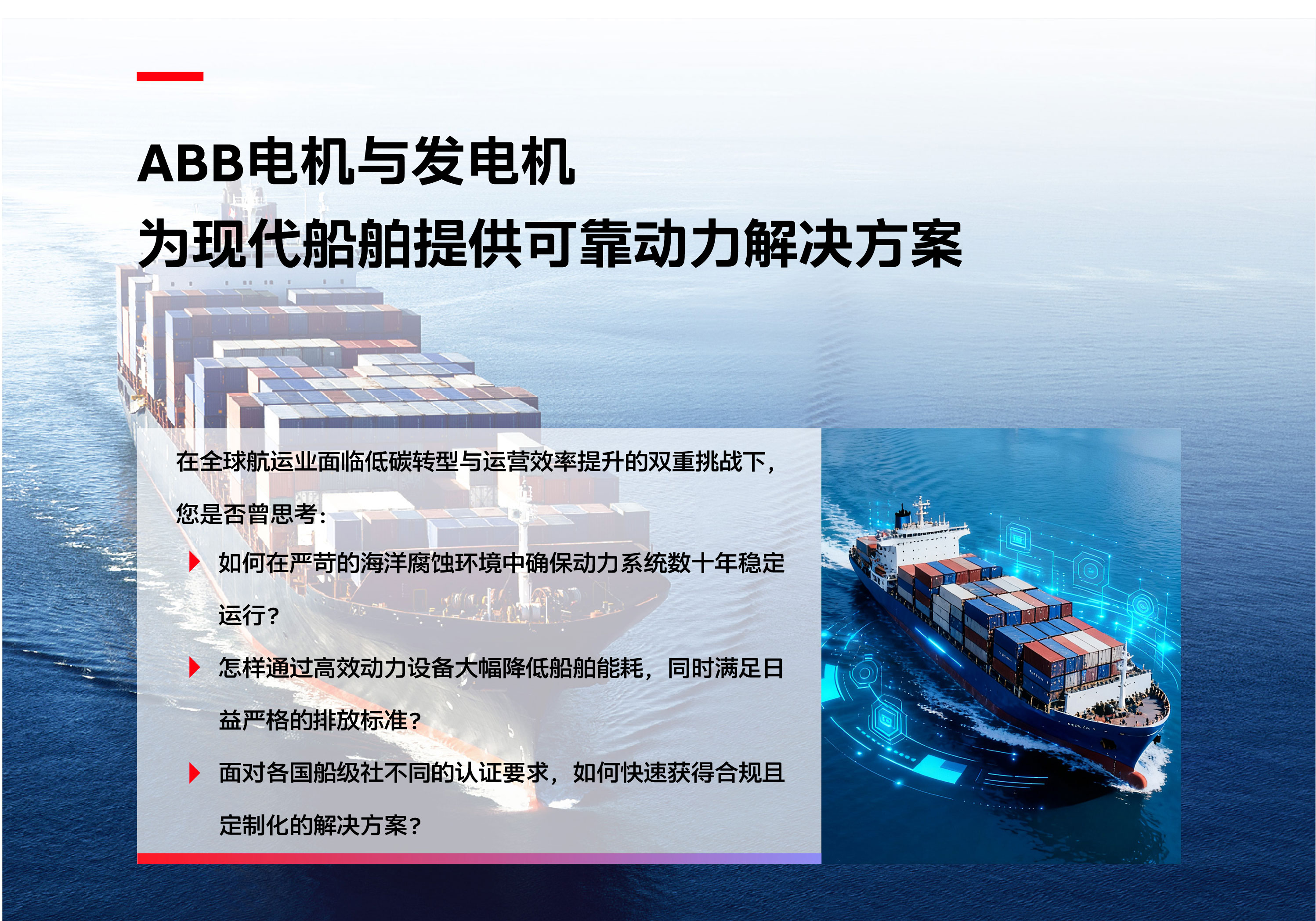 ABB电机与发电机
为现代船舶提供可靠动力解决方案

在全球航运业面临低碳转型与运营效率提升的双重挑战下，您是否曾思考：

如何在严苛的海洋腐蚀环境中确保动力系统数十年稳定运行？

怎样通过高效动力设备大幅降低船舶能耗，同时满足日益严格的排放标准？

面对各国船级社不同的认证要求，如何快速获得合规且定制化的解决方案？